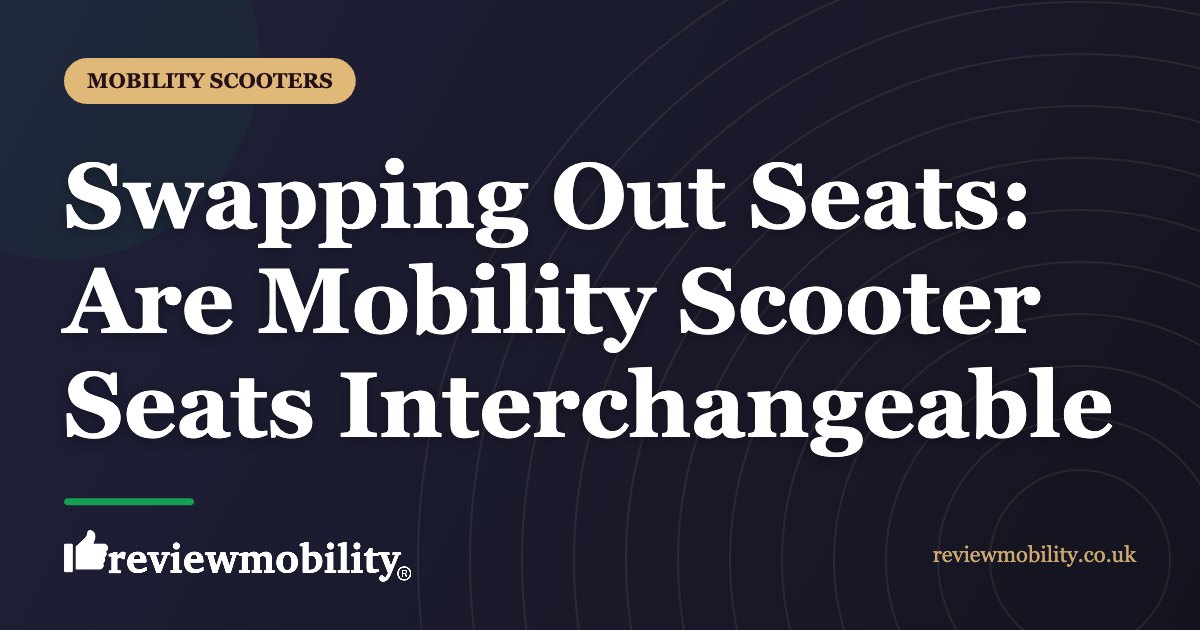 MOBILITY SCOOTERS

Swapping Out Seats: Are Mobility Scooter Seats Interchangeable

reviewmobility®

reviewmobility.co.uk